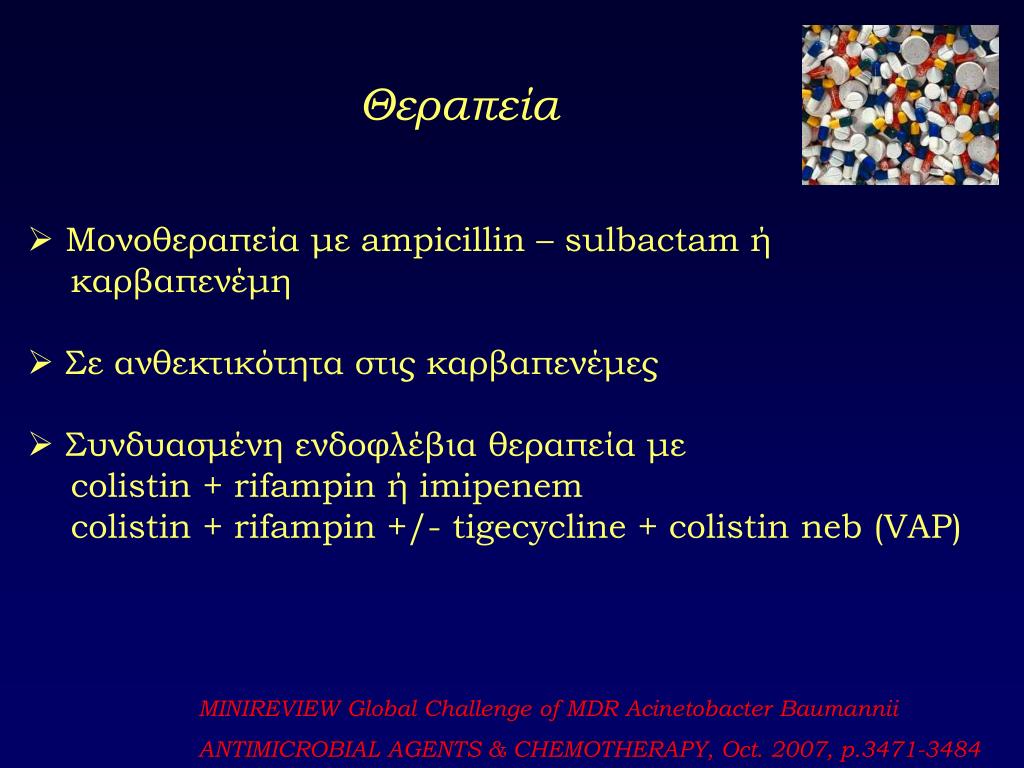 Θεραπεία

➢ Μονοθεραπεία με ampicillin – sulbactam ή καρβαπενέμη

➢ Σε ανθεκτικότητα στις καρβαπενέμες

➢ Συνδυασμένη ενδοφλέβια θεραπεία με
colistin + rifampin ή imipenem
colistin + rifampin +/- tigecycline + colistin neb (VAP)

MINIREVIEW Global Challenge of MDR Acinetobacter Baumannii
ANTIMICROBIAL AGENTS & CHEMOTHERAPY, Oct. 2007, p.3471-3484